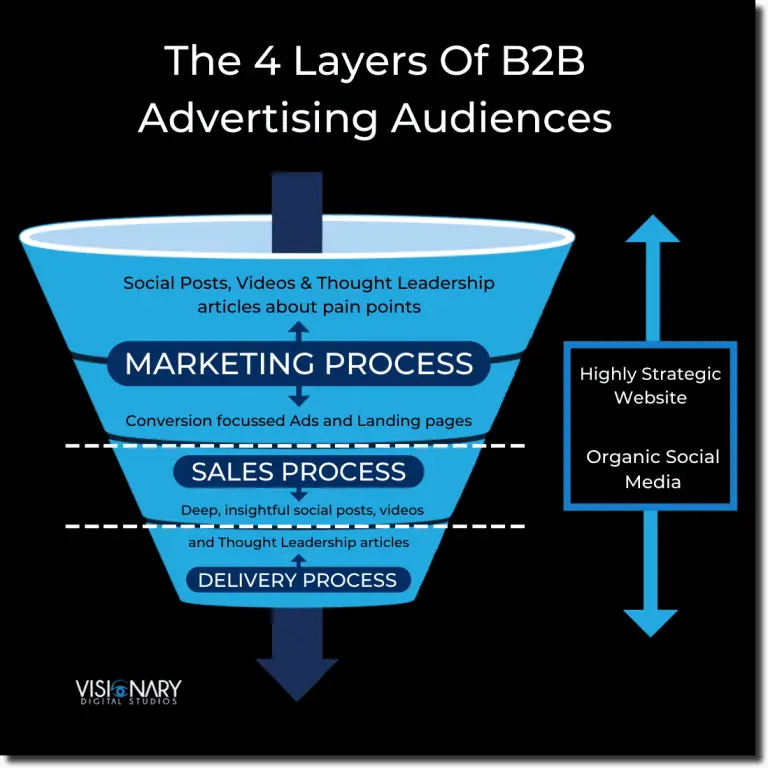 The 4 Layers Of B2B Advertising Audiences

Social Posts, Videos & Thought Leadership articles about pain points

MARKETING PROCESS

Conversion focussed Ads and Landing pages

SALES PROCESS

Deep, insightful social posts, videos

and Thought Leadership articles

DELIVERY PROCESS

Highly Strategic Website

Organic Social Media

VISIONARY
DIGITAL STUDIOS